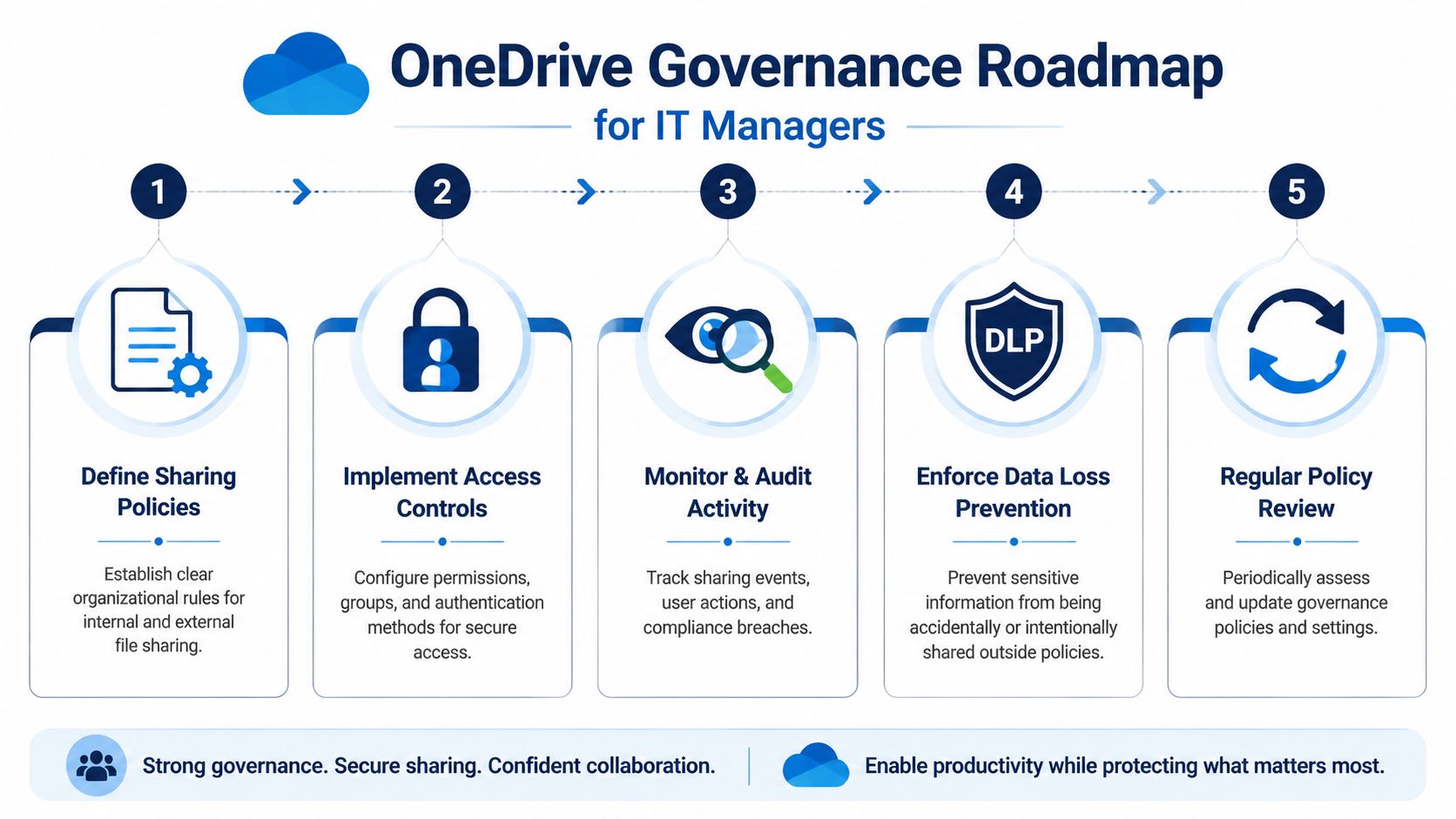 OneDrive Governance Roadmap

for IT Managers

1

Define Sharing Policies

Establish clear organizational rules for internal and external file sharing.

2

Implement Access Controls

Configure permissions, groups, and authentication methods for secure access.

3

Monitor & Audit Activity

Track sharing events, user actions, and compliance breaches.

4

DLP

Enforce Data Loss Prevention

Prevent sensitive information from being accidentally or intentionally shared outside policies.

5

Regular Policy Review

Periodically assess and update governance policies and settings.

Strong governance. Secure sharing. Confident collaboration.

Enable productivity while protecting what matters most.